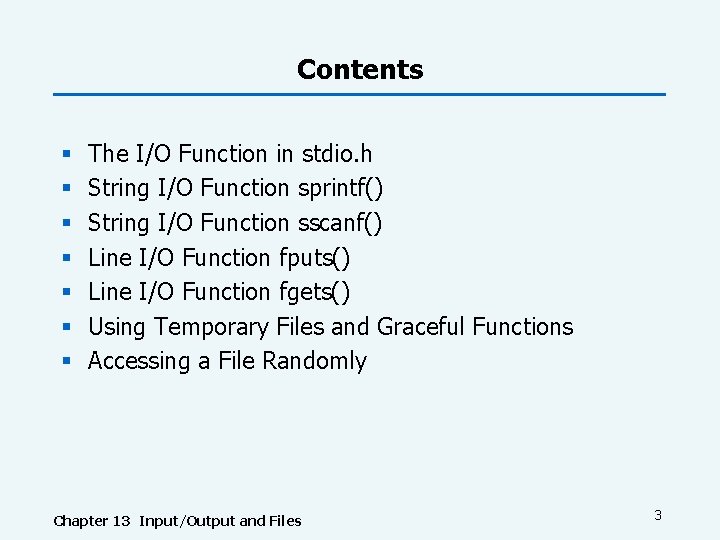 Contents

- The I/O Function in stdio.h
- String I/O Function sprintf()
- String I/O Function sscanf()
- Line I/O Function fputs()
- Line I/O Function fgets()
- Using Temporary Files and Graceful Functions
- Accessing a File Randomly

Chapter 13 Input/Output and Files

3